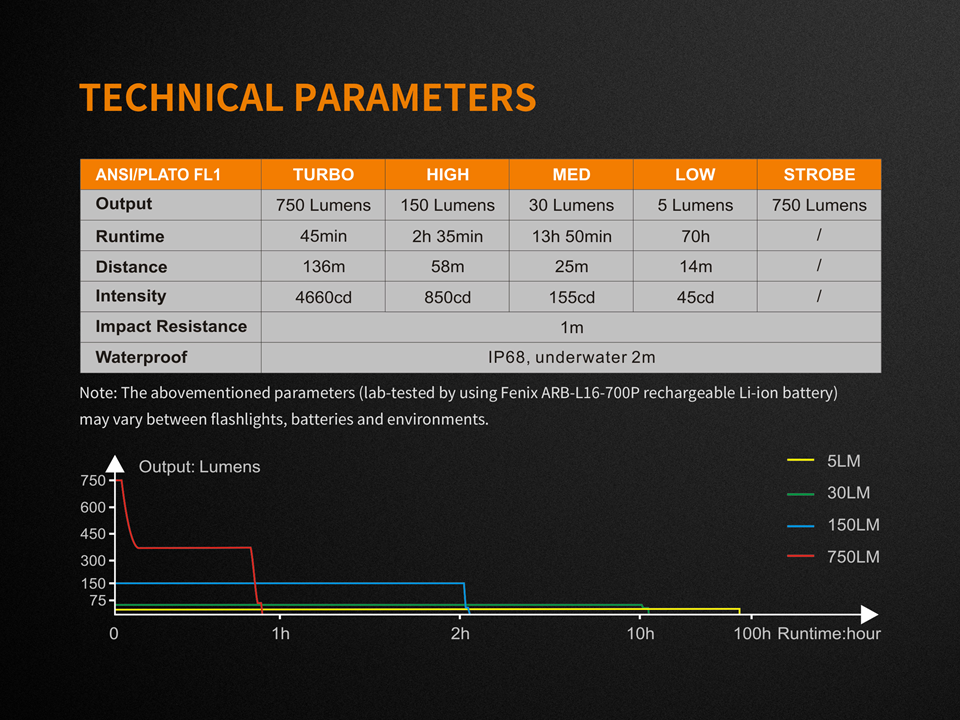 TECHNICAL PARAMETERS

| ANSI/PLATO FL1 | TURBO | HIGH | MED | LOW | STROBE |
|---|---|---|---|---|---|
| Output | 750 Lumens | 150 Lumens | 30 Lumens | 5 Lumens | 750 Lumens |
| Runtime | 45min | 2h 35min | 13h 50min | 70h | / |
| Distance | 136m | 58m | 25m | 14m | / |
| Intensity | 4660cd | 850cd | 155cd | 45cd | / |
| Impact Resistance | 1m | | | | |
| Waterproof | IP68, underwater 2m | | | | |

Note: The abovementioned parameters (lab-tested by using Fenix ARB-L16-700P rechargeable Li-ion battery) may vary between flashlights, batteries and environments.

Output: Lumens
750
600
450
300
150
75
0
1h
2h
10h
100h
Runtime:hour

5LM
30LM
150LM
750LM